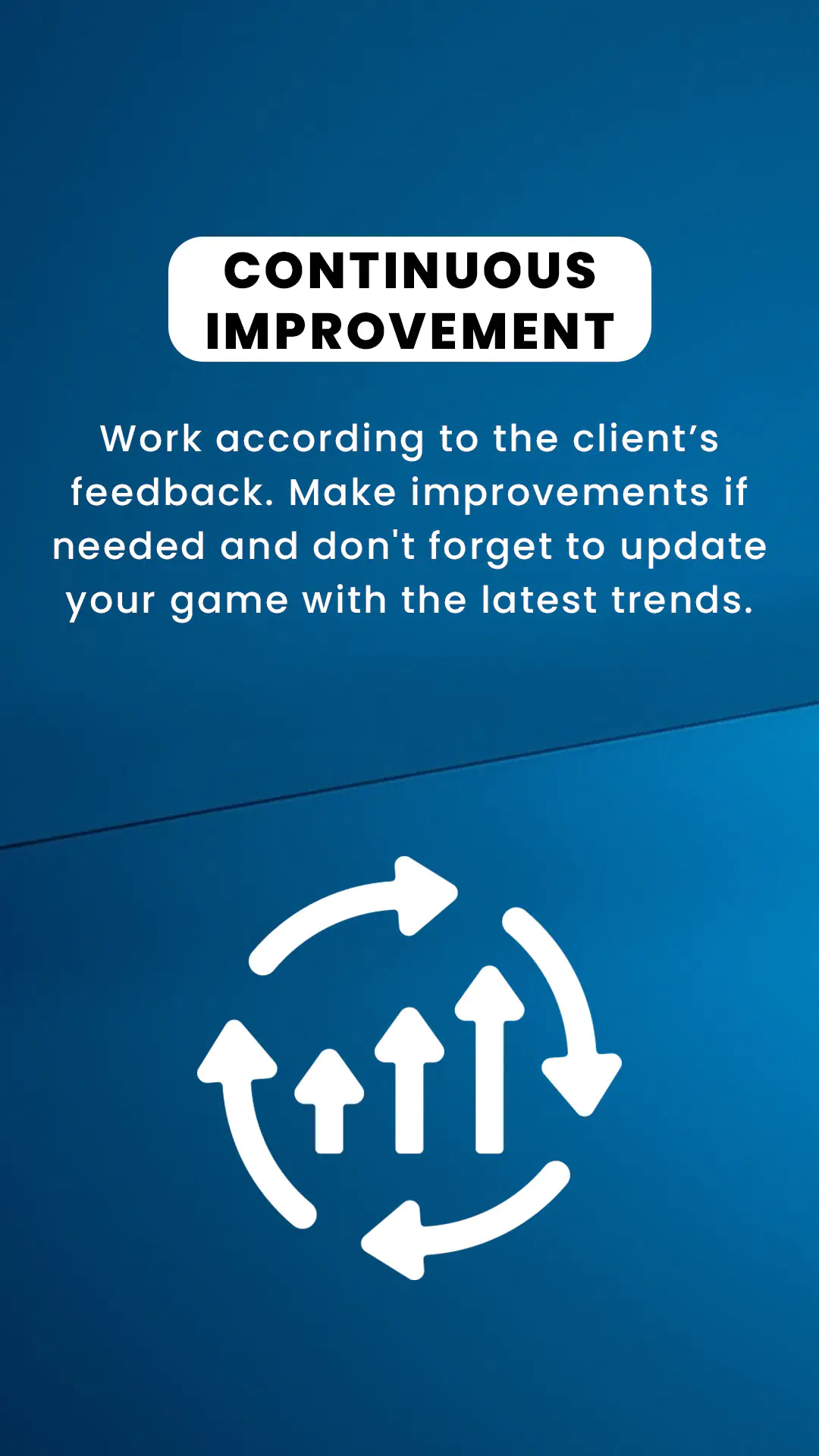 CONTINUOUS IMPROVEMENT

Work according to the client’s feedback. Make improvements if needed and don't forget to update your game with the latest trends.